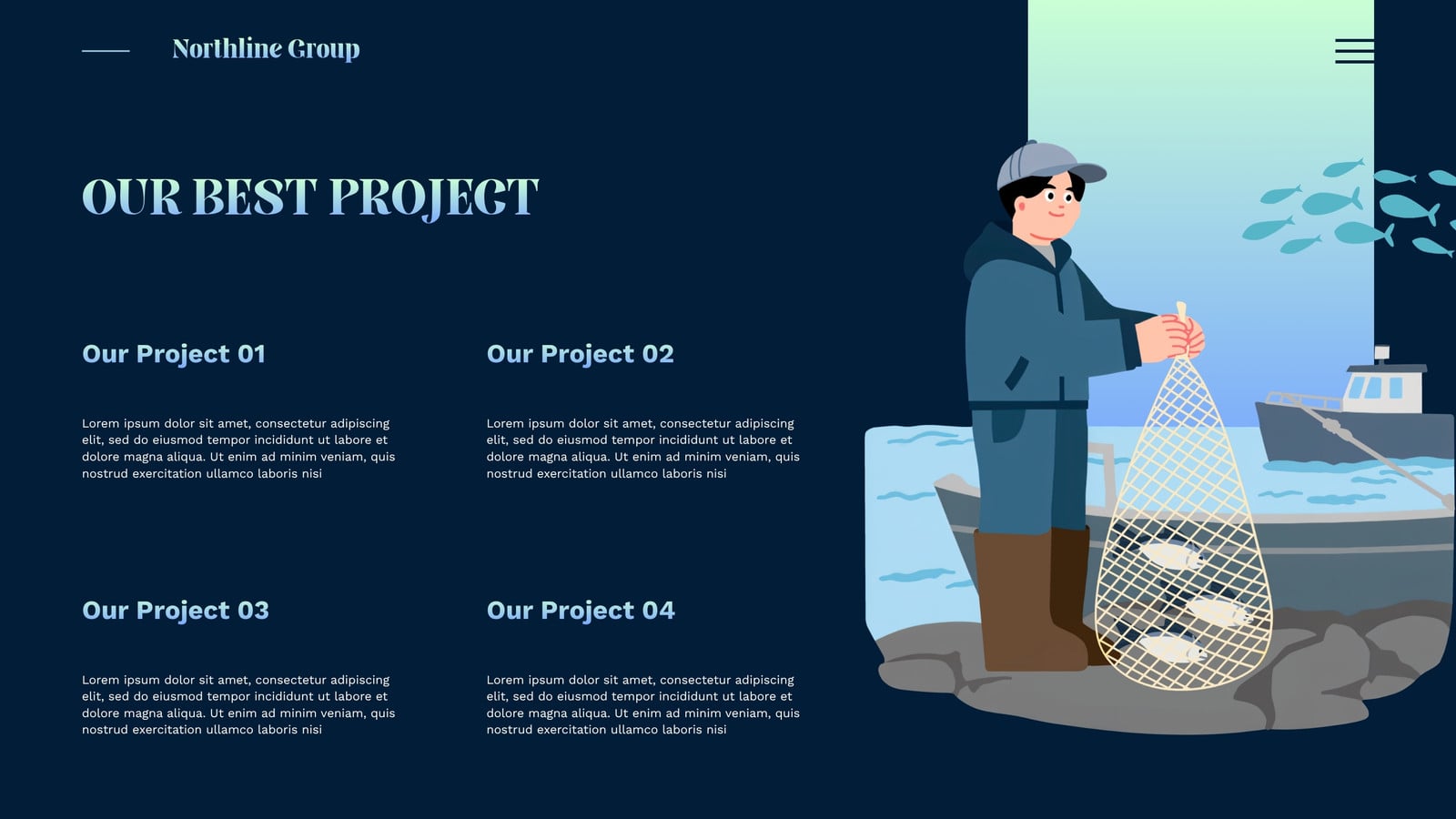 Northline Group

OUR BEST PROJECT

Our Project 01

Lorem ipsum dolor sit amet, consectetur adipiscing elit, sed do eiusmod tempor incididunt ut labore et dolore magna aliqua. Ut enim ad minim veniam, quis nostrud exercitation ullamco laboris nisi

Our Project 02

Lorem ipsum dolor sit amet, consectetur adipiscing elit, sed do eiusmod tempor incididunt ut labore et dolore magna aliqua. Ut enim ad minim veniam, quis nostrud exercitation ullamco laboris nisi

Our Project 03

Lorem ipsum dolor sit amet, consectetur adipiscing elit, sed do eiusmod tempor incididunt ut labore et dolore magna aliqua. Ut enim ad minim veniam, quis nostrud exercitation ullamco laboris nisi

Our Project 04

Lorem ipsum dolor sit amet, consectetur adipiscing elit, sed do eiusmod tempor incididunt ut labore et dolore magna aliqua. Ut enim ad minim veniam, quis nostrud exercitation ullamco laboris nisi